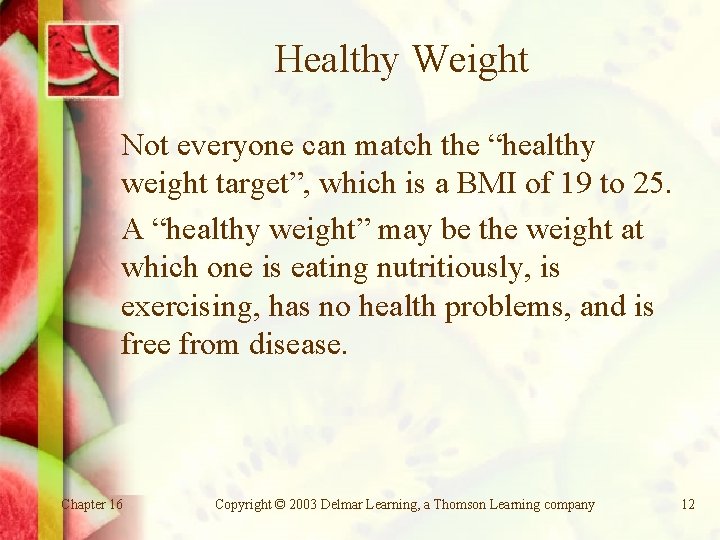 Healthy Weight

Not everyone can match the “healthy weight target”, which is a BMI of 19 to 25.

A “healthy weight” may be the weight at which one is eating nutritiously, is exercising, has no health problems, and is free from disease.

Chapter 16

Copyright © 2003 Delmar Learning, a Thomson Learning company

12